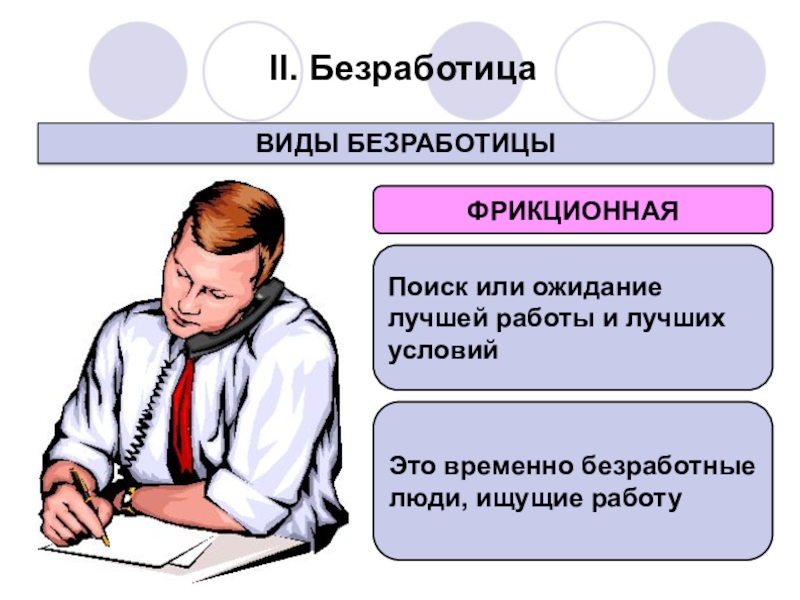 II. Безработица

ВИДЫ БЕЗРАБОТИЦЫ

ФРИКЦИОННАЯ

Поиск или ожидание лучшей работы и лучших условий

Это временно безработные люди, ищущие работу